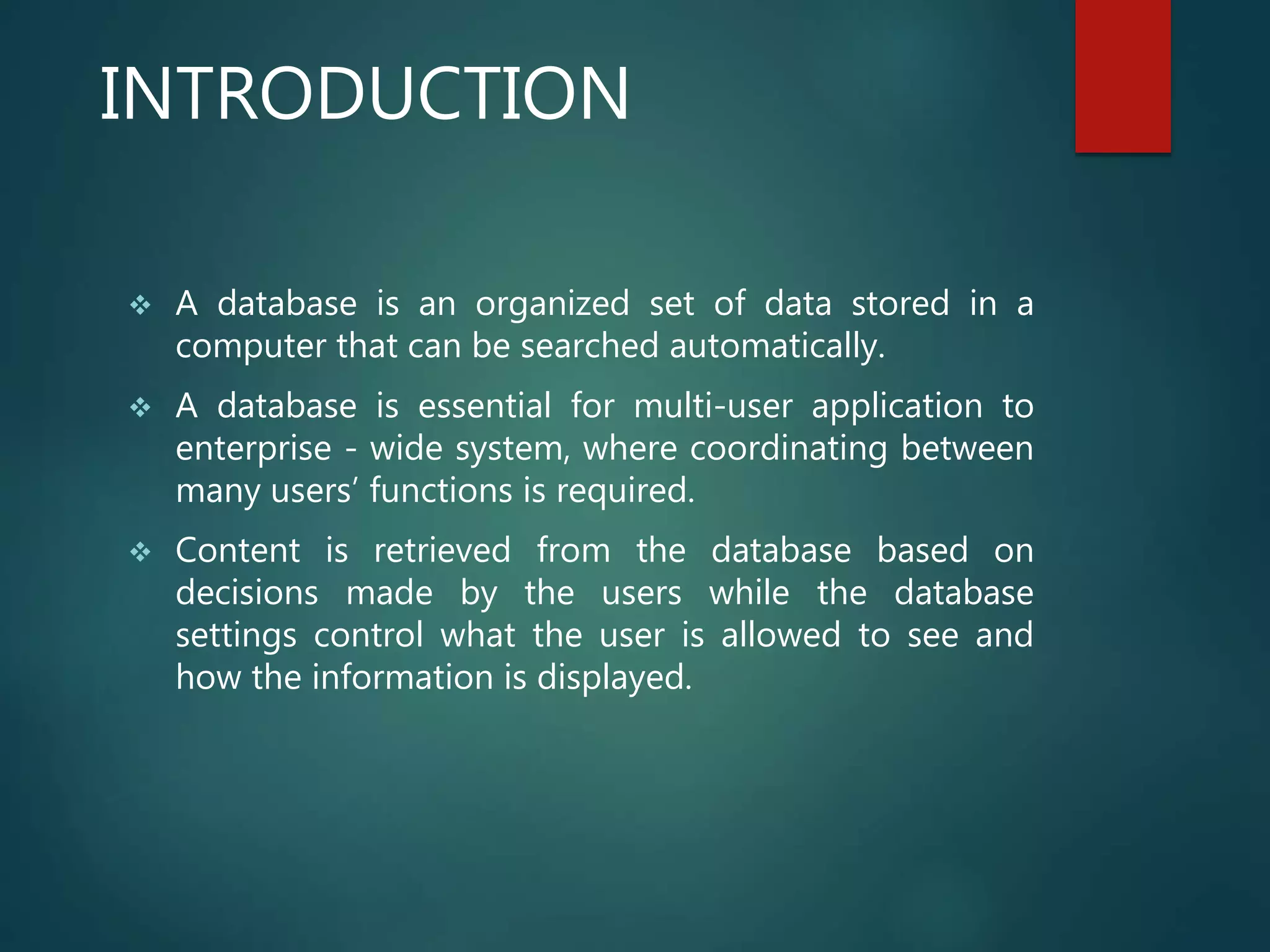 INTRODUCTION

❖ A database is an organized set of data stored in a computer that can be searched automatically.

❖ A database is essential for multi-user application to enterprise - wide system, where coordinating between many users’ functions is required.

❖ Content is retrieved from the database based on decisions made by the users while the database settings control what the user is allowed to see and how the information is displayed.